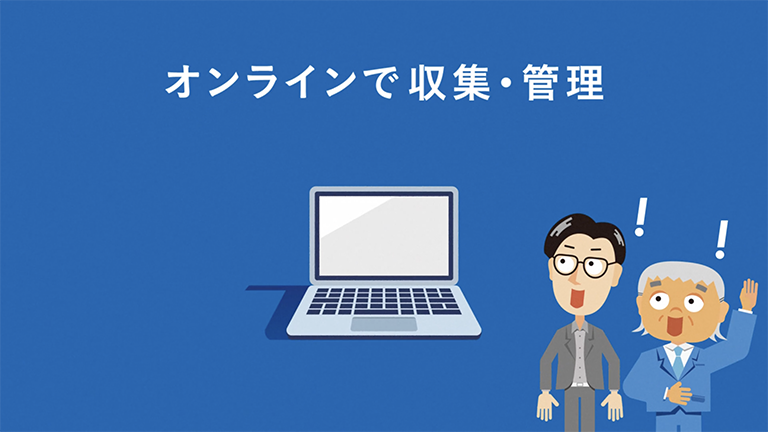 オンラインで収集・管理

!
!